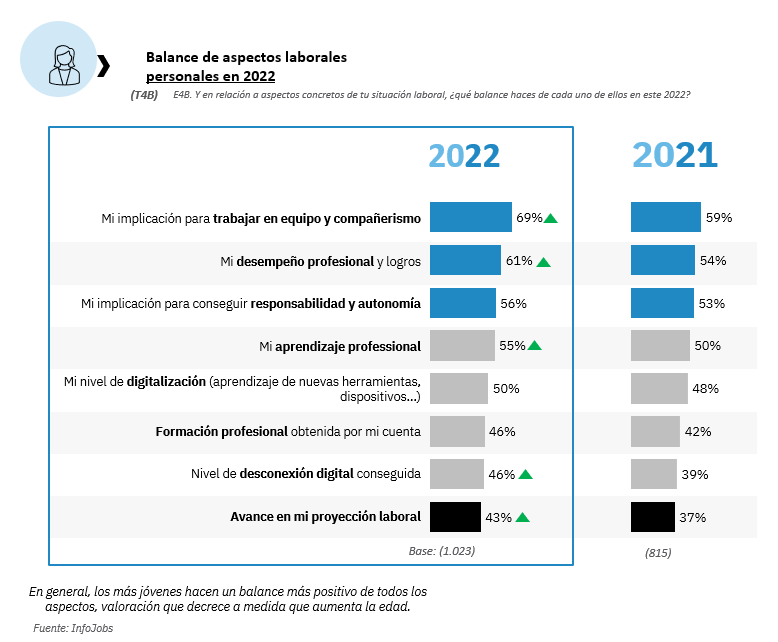 Balance de aspectos laborales personales en 2022

(T4B) E4B. Y en relación a aspectos concretos de tu situación laboral, ¿qué balance haces de cada uno de ellos en este 2022?

| | 2022 | 2021 |
|---|---|---|
| Mi implicación para trabajar en equipo y compañerismo | 69% | 59% |
| Mi desempeño profesional y logros | 61% | 54% |
| Mi implicación para conseguir responsabilidad y autonomía | 56% | 53% |
| Mi aprendizaje professional | 55% | 50% |
| Mi nivel de digitalización (aprendizaje de nuevas herramientas, dispositivos...) | 50% | 48% |
| Formación profesional obtenida por mi cuenta | 46% | 42% |
| Nivel de desconexión digital conseguida | 46% | 39% |
| Avance en mi proyección laboral | 43% | 37% |
| | Base: (1.023) | (815) |

En general, los más jóvenes hacen un balance más positivo de todos los aspectos, valoración que decrece a medida que aumenta la edad.

Fuente: InfoJobs